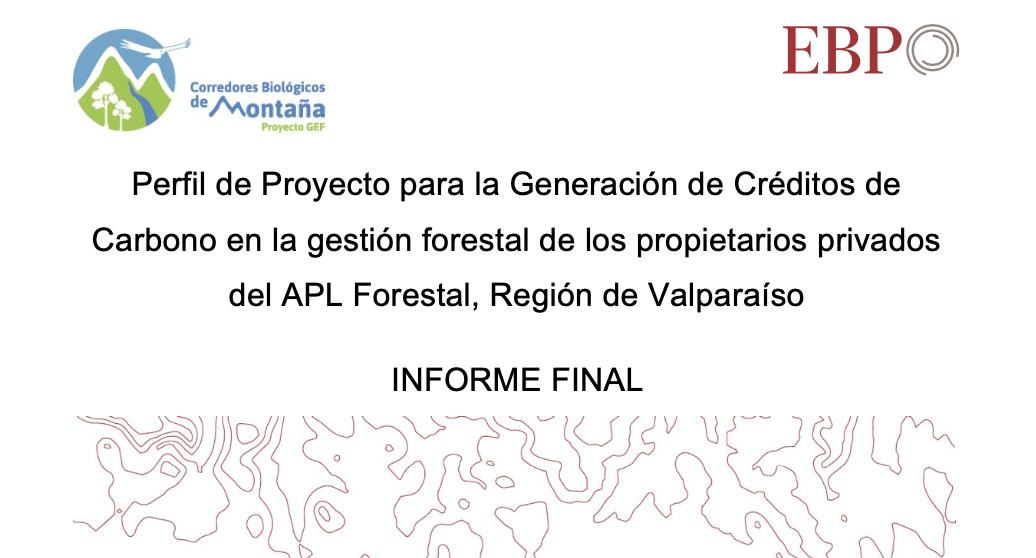 Corredores Biológicos de Montaña
Proyecto GEF

EBP

Perfil de Proyecto para la Generación de Créditos de Carbono en la gestión forestal de los propietarios privados del APL Forestal, Región de Valparaíso

INFORME FINAL